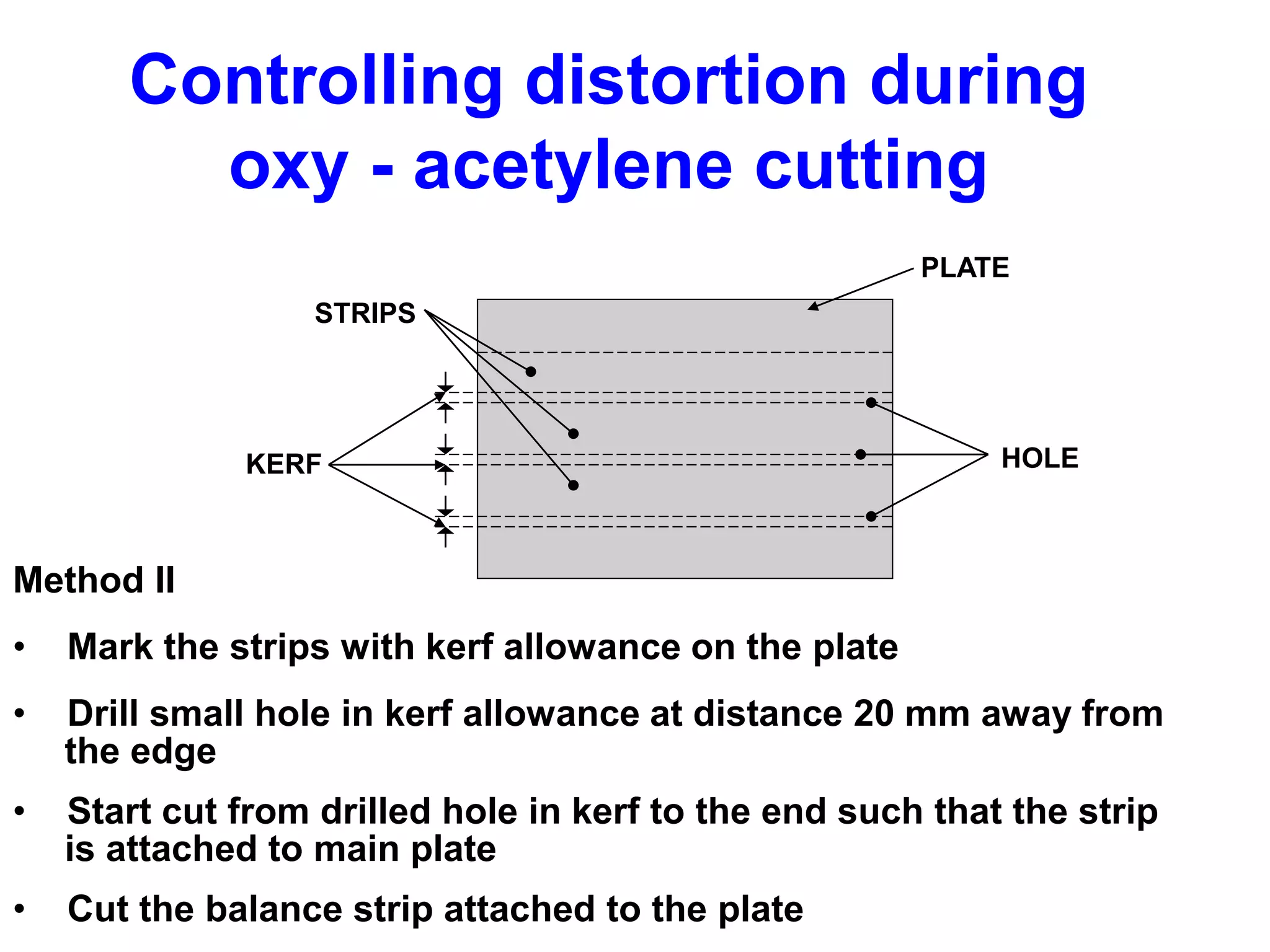 Controlling distortion during oxy - acetylene cutting

PLATE

STRIPS

KERF

HOLE

Method II

• Mark the strips with kerf allowance on the plate

• Drill small hole in kerf allowance at distance 20 mm away from the edge

• Start cut from drilled hole in kerf to the end such that the strip is attached to main plate

• Cut the balance strip attached to the plate